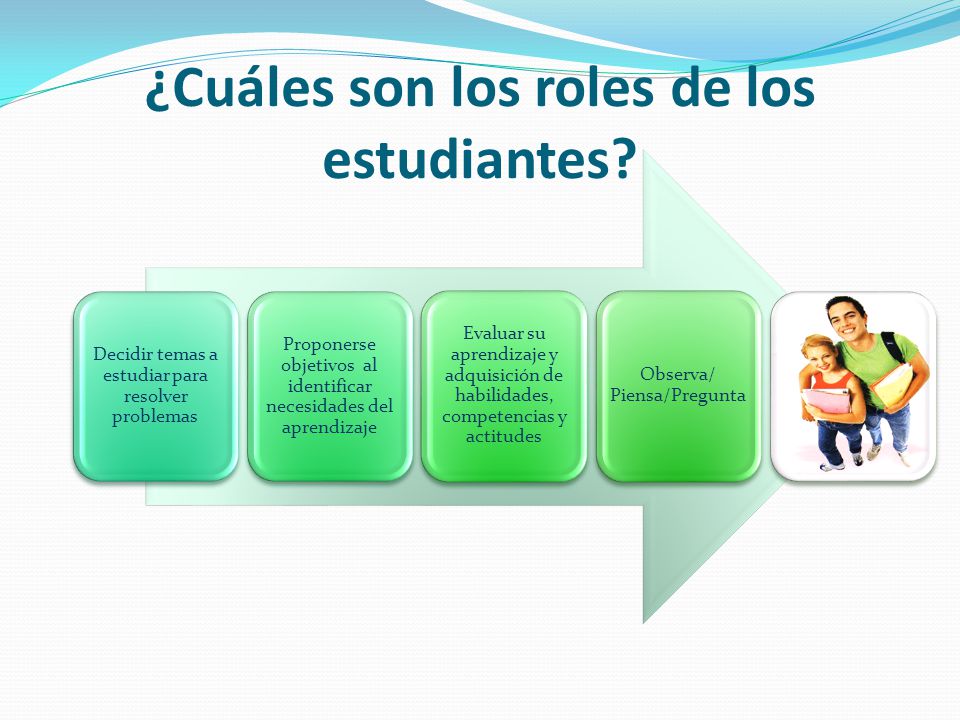 ¿Cuáles son los roles de los estudiantes?

Decidir temas a estudiar para resolver problemas

Proponerse objetivos al identificar necesidades del aprendizaje

Evaluar su aprendizaje y adquisición de habilidades, competencias y actitudes

Observa/ Piensa/Pregunta